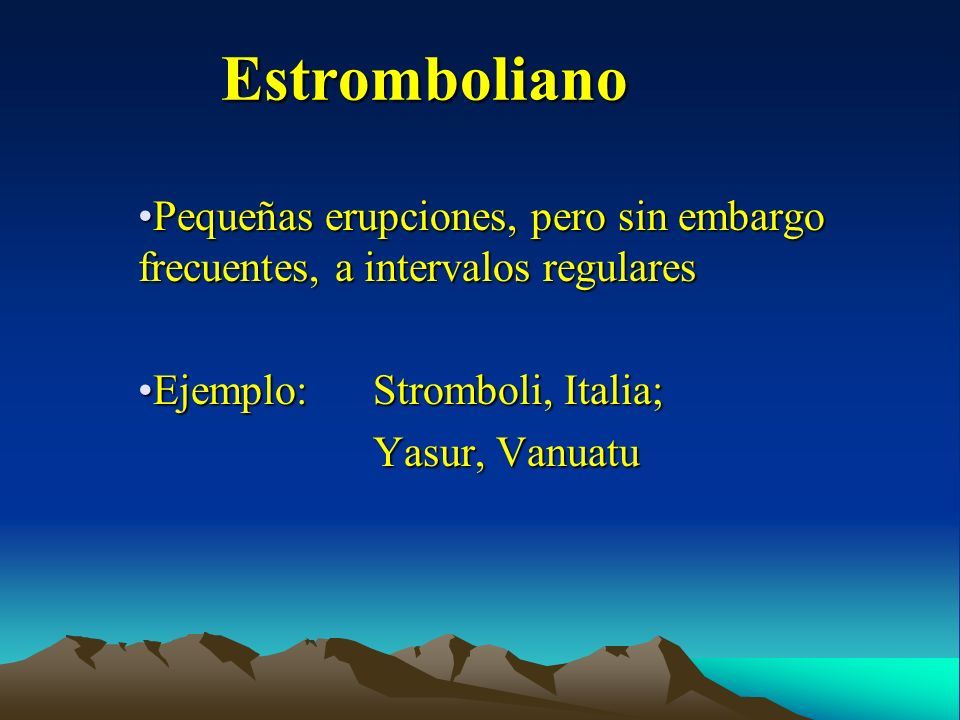 Estromboliano

•Pequeñas erupciones, pero sin embargo frecuentes, a intervalos regulares

•Ejemplo: Stromboli, Italia;
Yasur, Vanuatu